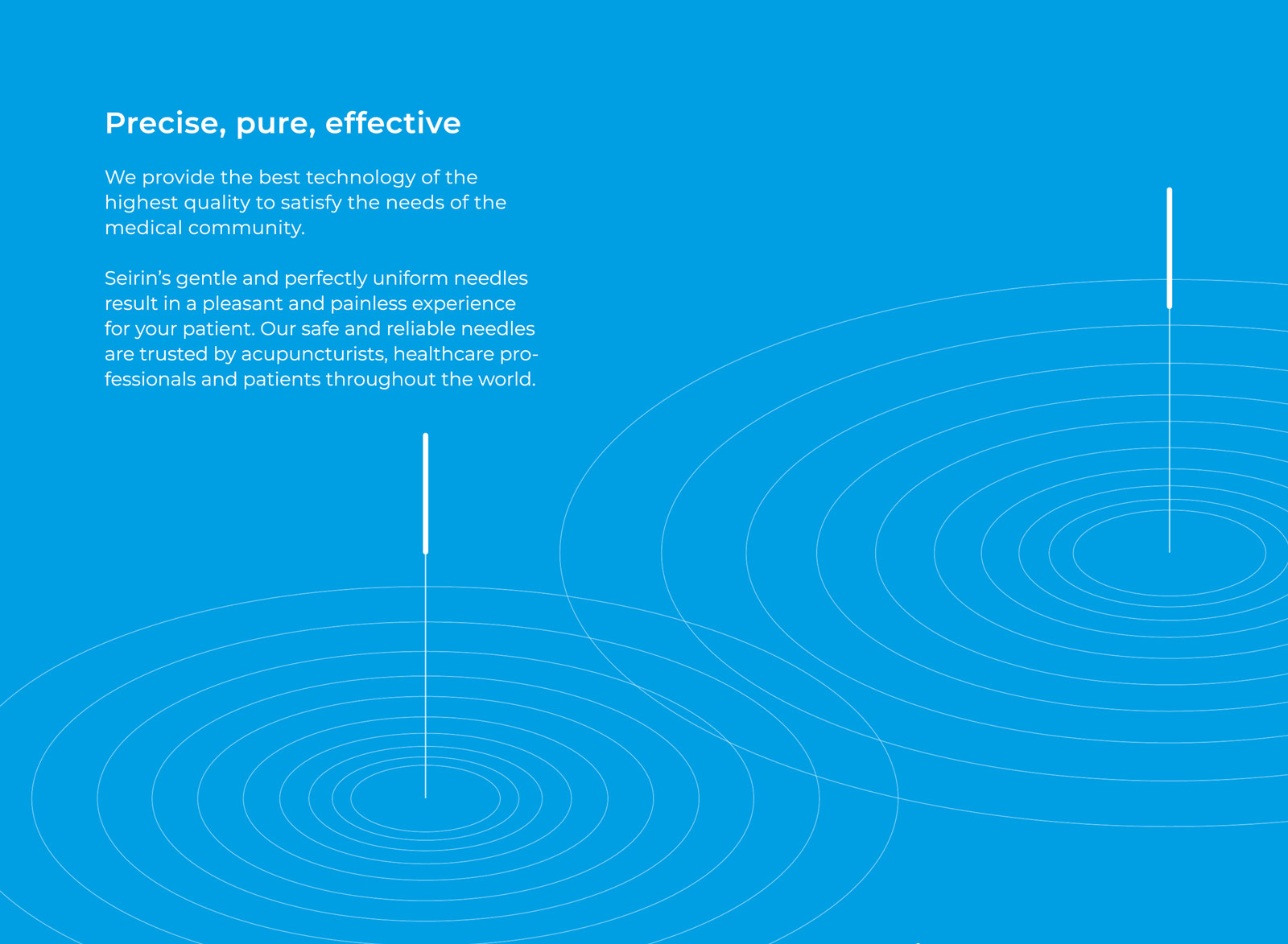 Precise, pure, effective

We provide the best technology of the highest quality to satisfy the needs of the medical community.

Seirin's gentle and perfectly uniform needles result in a pleasant and painless experience for your patient. Our safe and reliable needles are trusted by acupuncturists, healthcare professionals and patients throughout the world.